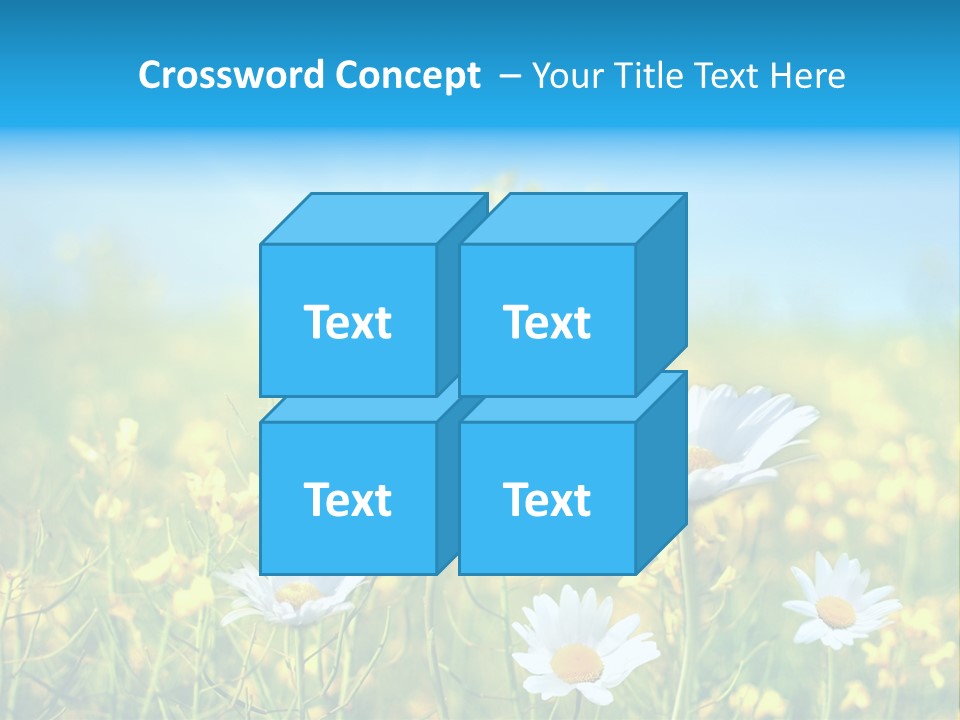 Crossword Concept – Your Title Text Here

Text

Text

Text

Text